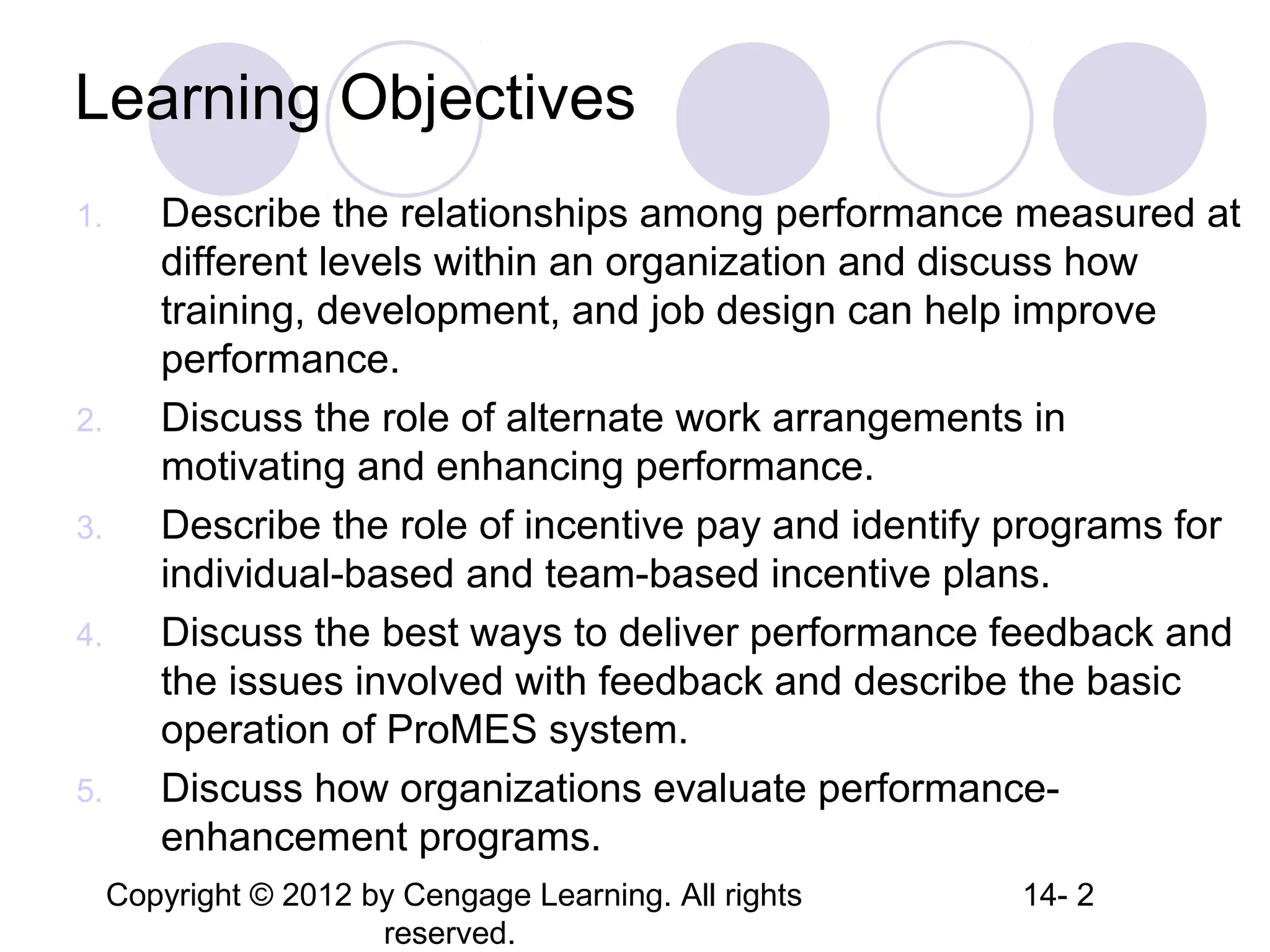 Learning Objectives

1. Describe the relationships among performance measured at different levels within an organization and discuss how training, development, and job design can help improve performance.
2. Discuss the role of alternate work arrangements in motivating and enhancing performance.
3. Describe the role of incentive pay and identify programs for individual-based and team-based incentive plans.
4. Discuss the best ways to deliver performance feedback and the issues involved with feedback and describe the basic operation of ProMES system.
5. Discuss how organizations evaluate performance-enhancement programs.

Copyright © 2012 by Cengage Learning. All rights reserved.

14- 2